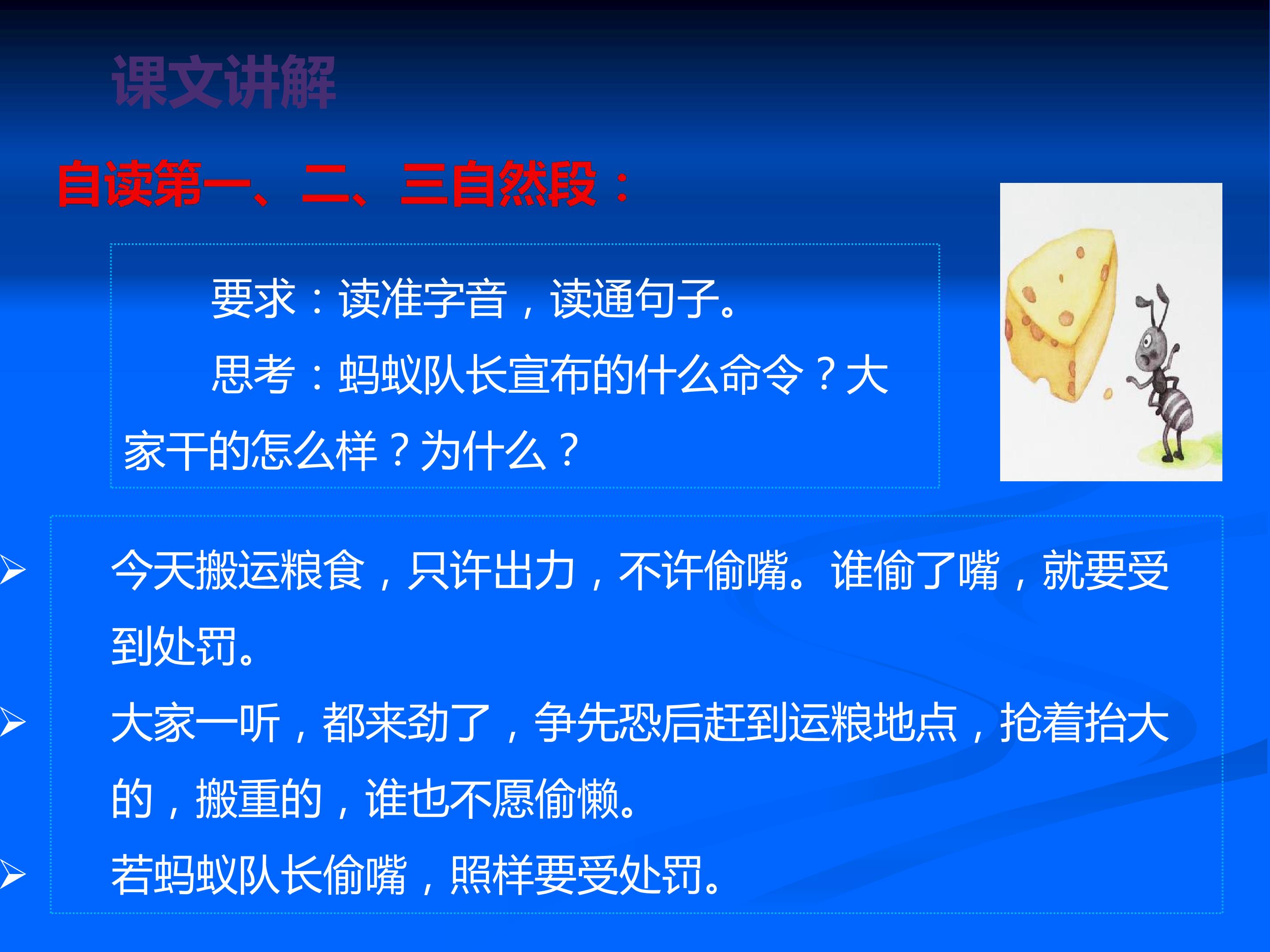 课文讲解

自读第一、二、三自然段：

要求：读准字音，读通句子。

思考：蚂蚁队长宣布的什么命令？大家干的怎么样？为什么？

➢ 今天搬运粮食，只许出力，不许偷嘴。谁偷了嘴，就要受到处罚。

➢ 大家一听，都来劲了，争先恐后赶到运粮地点，抢着抬大的，搬重的，谁也不愿偷懒。

➢ 若蚂蚁队长偷嘴，照样要受处罚。